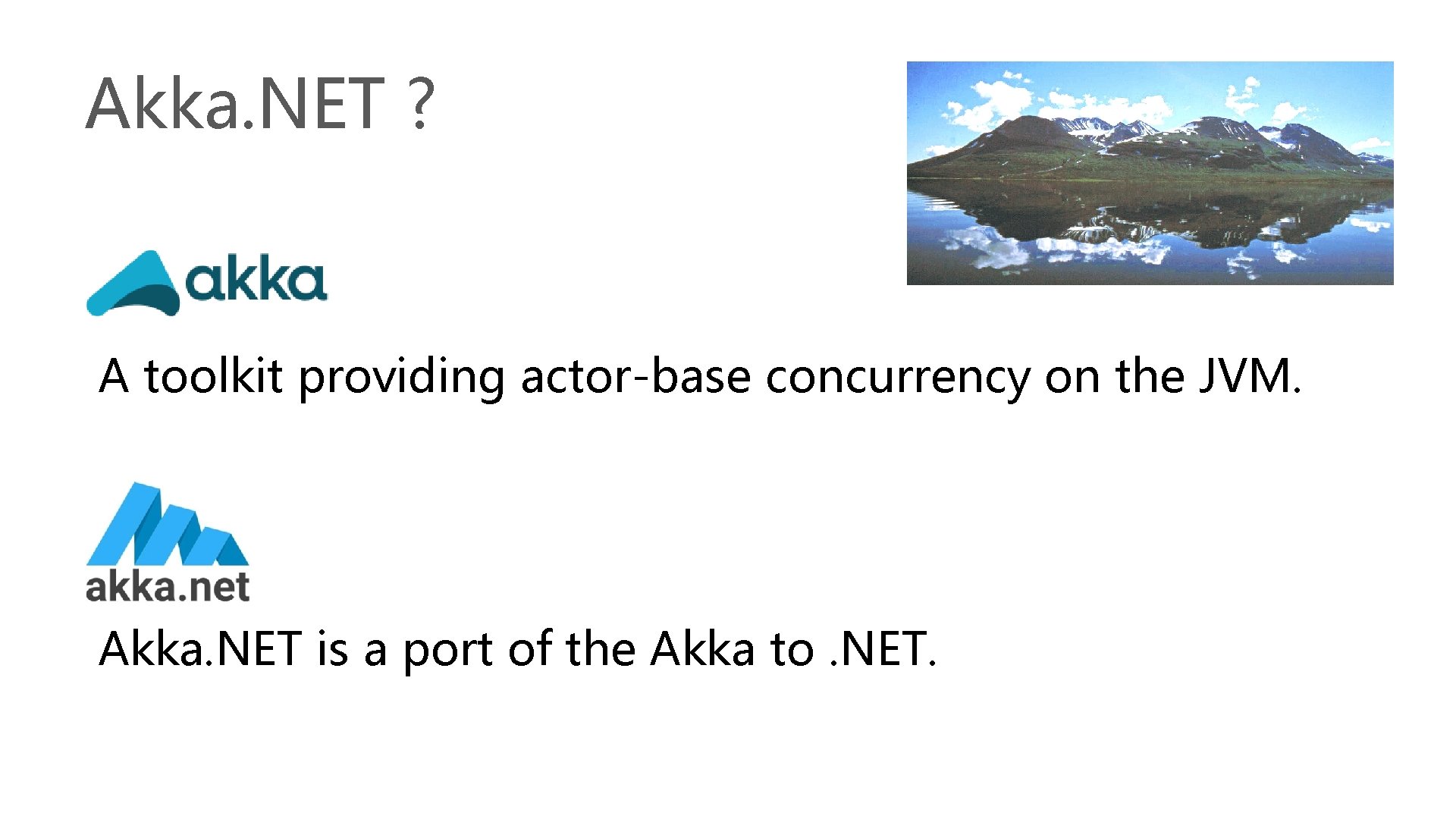 Akka.NET ?

akka

A toolkit providing actor-base concurrency on the JVM.

akka.net

Akka.NET is a port of the Akka to .NET.